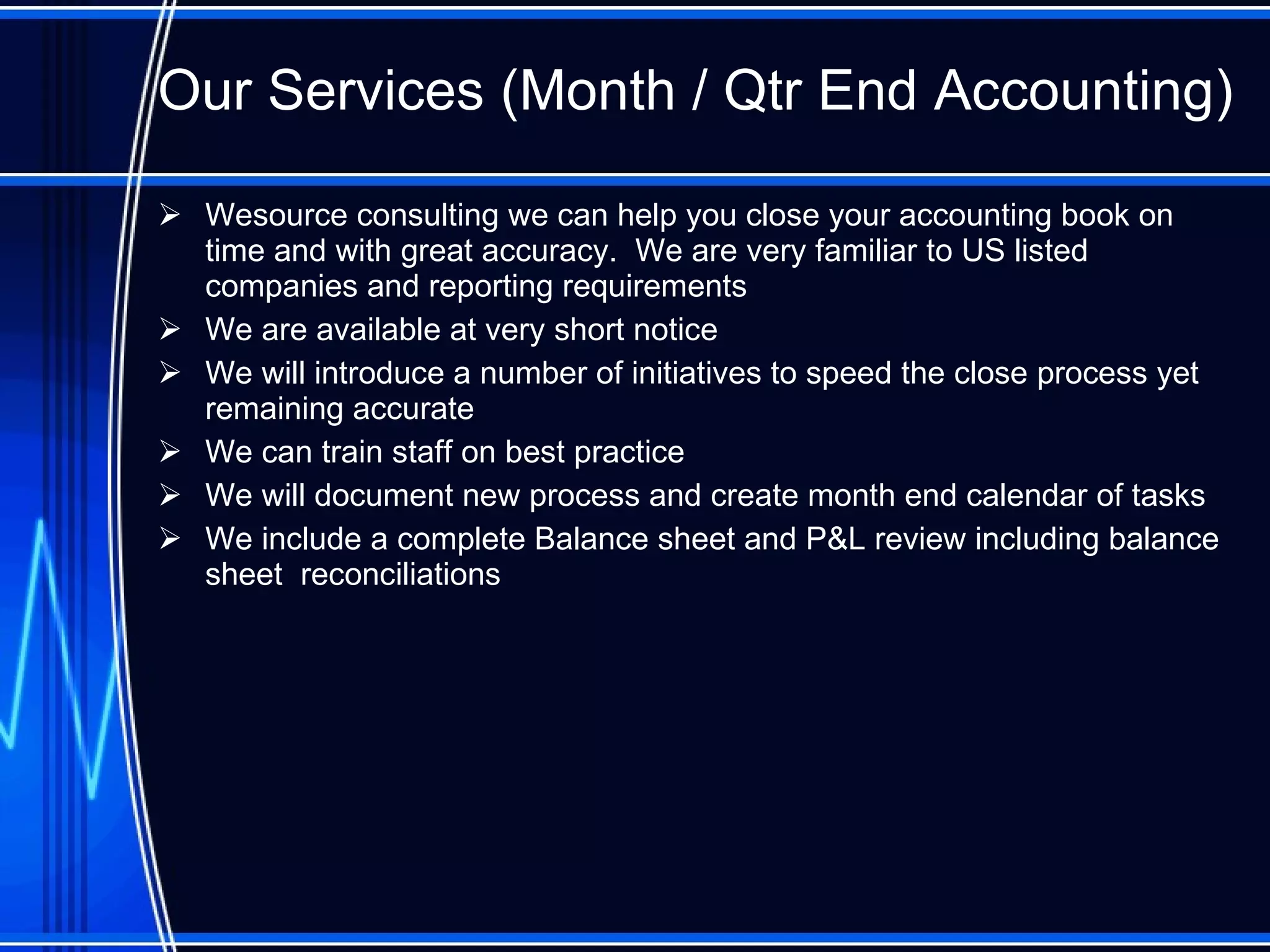 Our Services (Month / Qtr End Accounting)

➢ Wesource consulting we can help you close your accounting book on time and with great accuracy.  We are very familiar to US listed companies and reporting requirements
➢ We are available at very short notice
➢ We will introduce a number of initiatives to speed the close process yet remaining accurate
➢ We can train staff on best practice
➢ We will document new process and create month end calendar of tasks
➢ We include a complete Balance sheet and P&L review including balance sheet  reconciliations